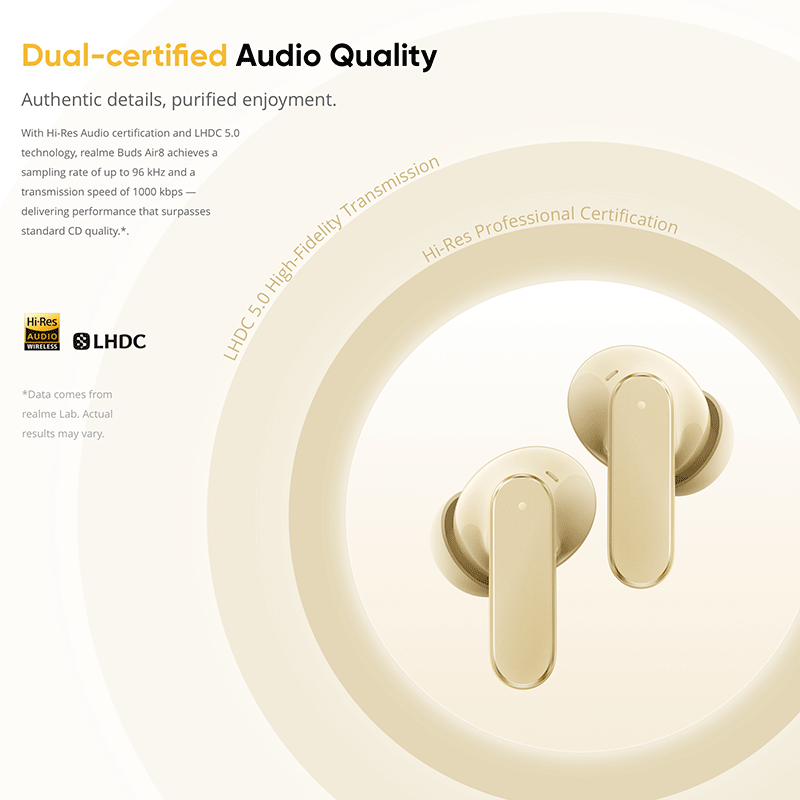 Dual-certified Audio Quality

Authentic details, purified enjoyment.

With Hi-Res Audio certification and LHDC 5.0 technology, realme Buds Air8 achieves a sampling rate of up to 96 kHz and a transmission speed of 1000 kbps — delivering performance that surpasses standard CD quality.*.

LHDC 5.0 High-Fidelity Transmission

Hi-Res Professional Certification

Hi-Res AUDIO WIRELESS

LHDC

*Data comes from realme Lab. Actual results may vary.